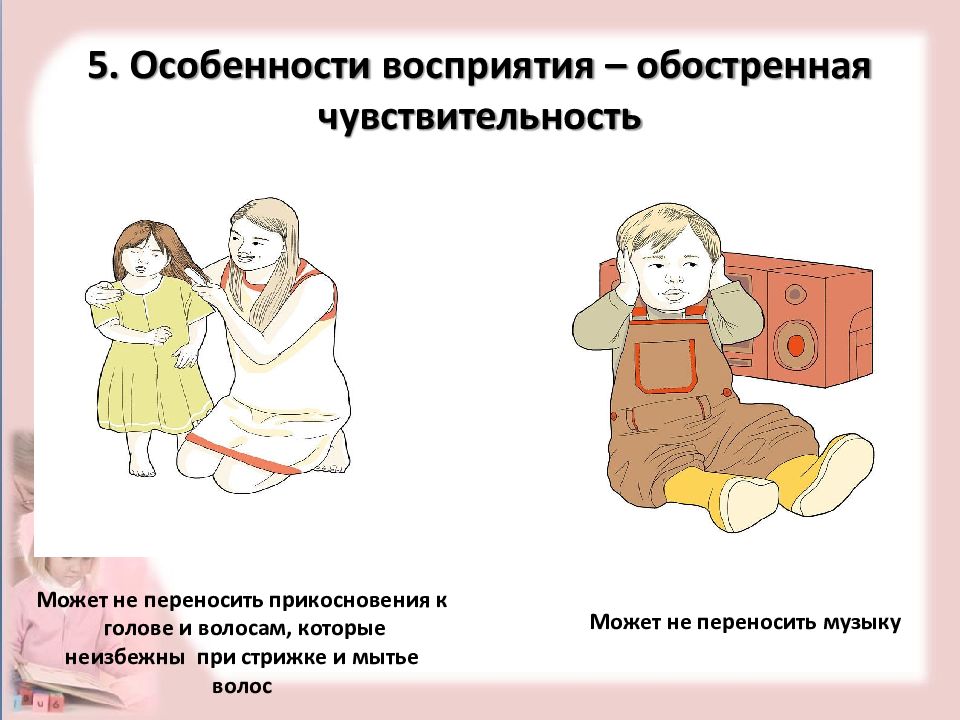 5. Особенности восприятия – обостренная чувствительность

Может не переносить прикосновения к голове и волосам, которые неизбежны  при стрижке и мытье волос

Может не переносить музыку